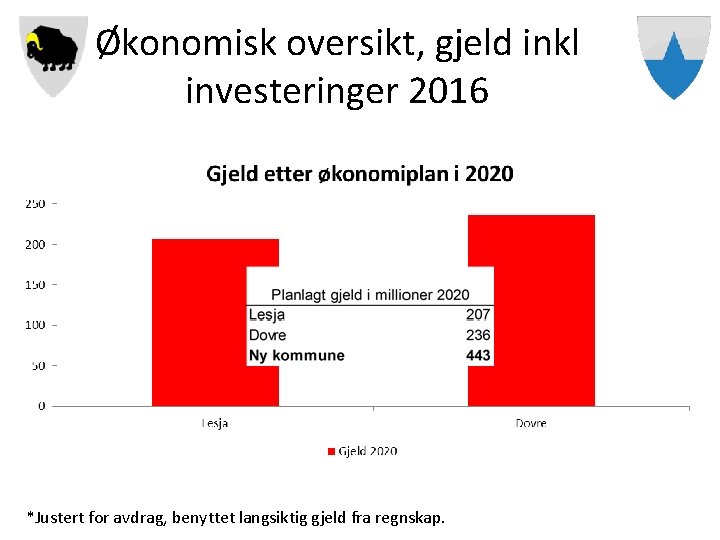 Økonomisk oversikt, gjeld inkl investeringer 2016

Gjeld etter økonomiplan i 2020

250
200
150
100
50
0

| Planlagt gjeld i millioner 2020 | |
|---|---|
| Lesja | 207 |
| Dovre | 236 |
| **Ny kommune** | **443** |

Lesja
Dovre

Gjeld 2020

*Justert for avdrag, benyttet langsiktig gjeld fra regnskap.